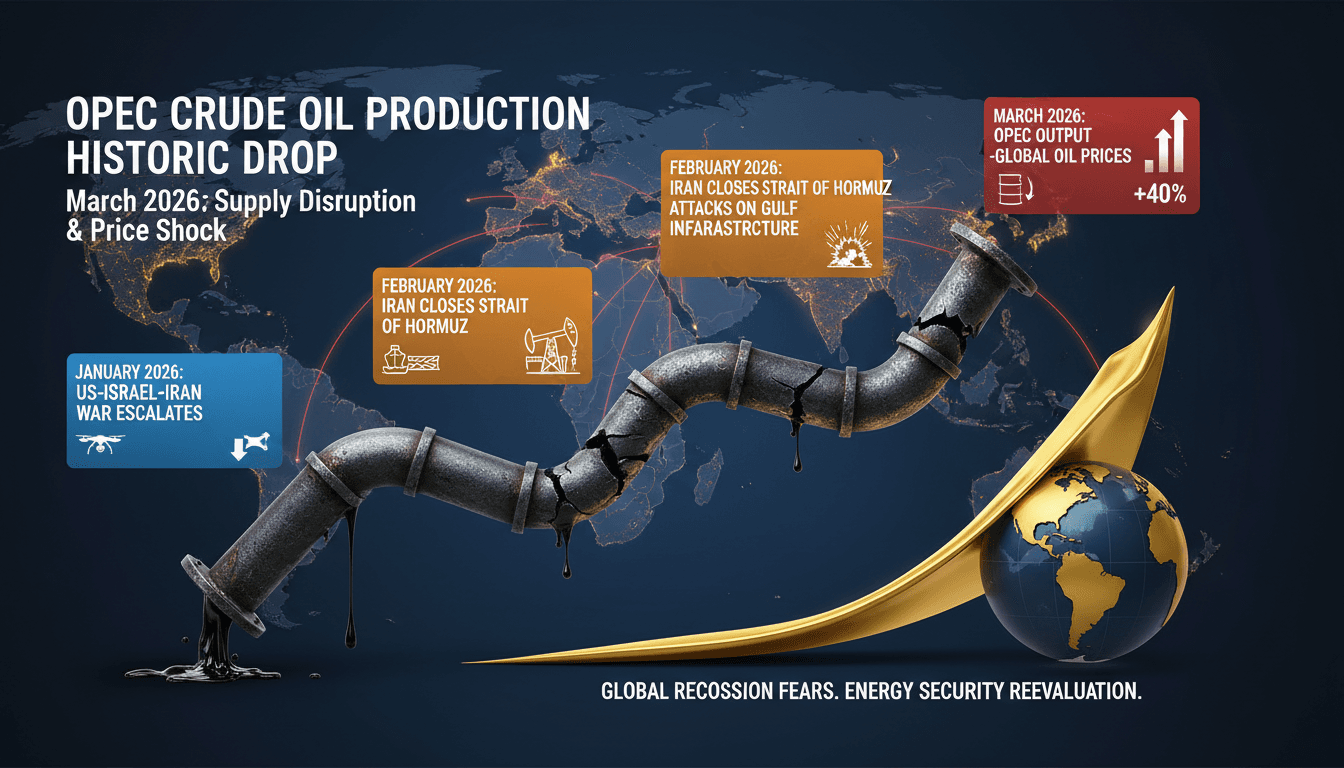 OPEC CRUDE OIL PRODUCTION HISTORIC DROP

March 2026: Supply Disruption & Price Shock

JANUARY 2026: US-ISRAEL-IRAN WAR ESCALATES

FEBRUARY 2026: IRAN CLOSES STRAIT OF HORMUZ

FEBRUARY 2026: IRAN CLOSES STRAIT OF HORMUZ ATTACKS ON GULF INFARASTRCTURE

MARCH 2026: OPEC OUTPUT -GLOBAL OIL PRICES

+40%

GLOBAL RECOSSION FEARS. ENERGY SECURITY REEVALUATION.